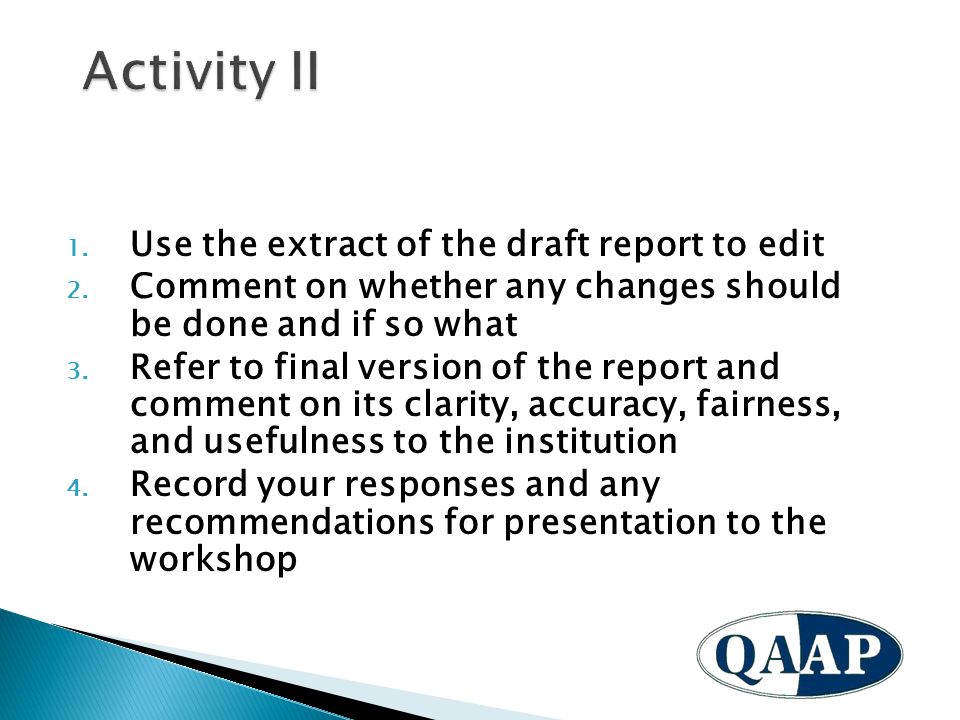 Activity II

1. Use the extract of the draft report to edit
2. Comment on whether any changes should be done and if so what
3. Refer to final version of the report and comment on its clarity, accuracy, fairness, and usefulness to the institution
4. Record your responses and any recommendations for presentation to the workshop

QAAP